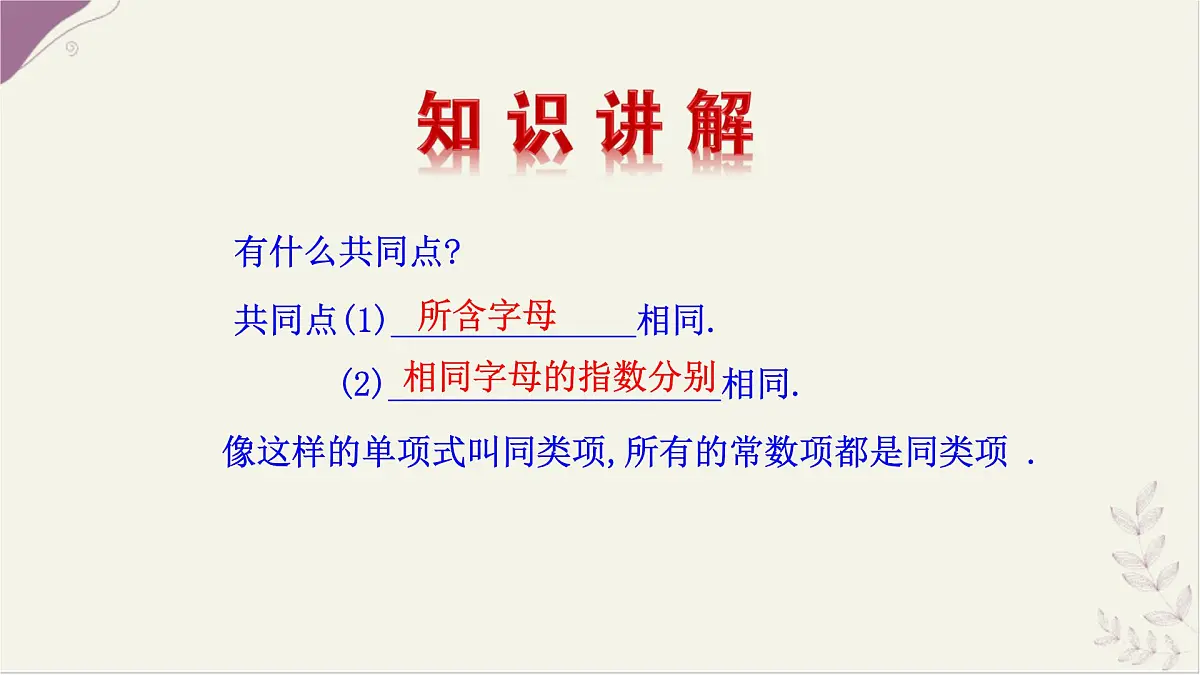 知识讲解

有什么共同点?

共同点(1) 所含字母 相同.

(2) 相同字母的指数分别 相同.

像这样的单项式叫同类项,所有的常数项都是同类项 .